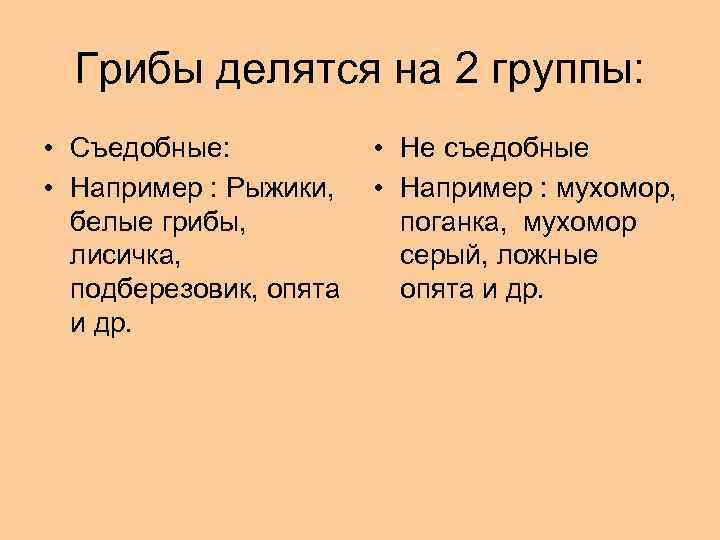 Грибы делятся на 2 группы:

• Съедобные:
• Например : Рыжики, белые грибы, лисичка, подберезовик, опята и др.

• Не съедобные
• Например : мухомор, поганка,  мухомор серый, ложные опята и др.